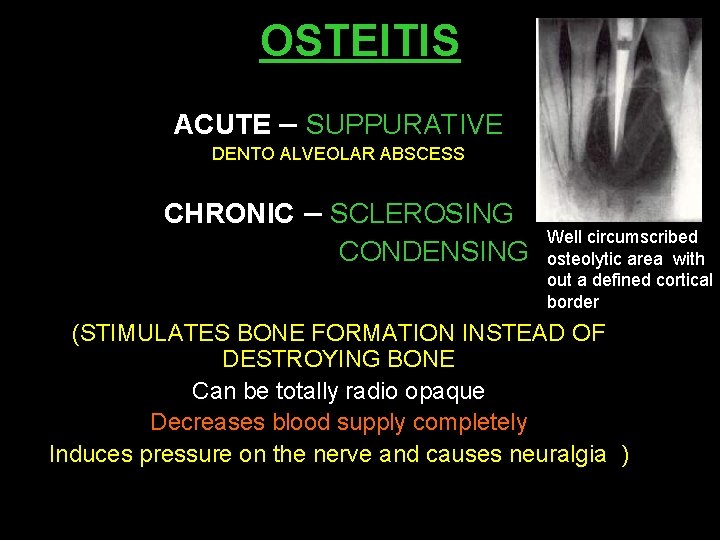 OSTEITIS

ACUTE – SUPPURATIVE
DENTO ALVEOLAR ABSCESS

CHRONIC – SCLEROSING
CONDENSING

Well circumscribed osteolytic area with out a defined cortical border

(STIMULATES BONE FORMATION INSTEAD OF DESTROYING BONE
Can be totally radio opaque
Decreases blood supply completely
Induces pressure on the nerve and causes neuralgia )